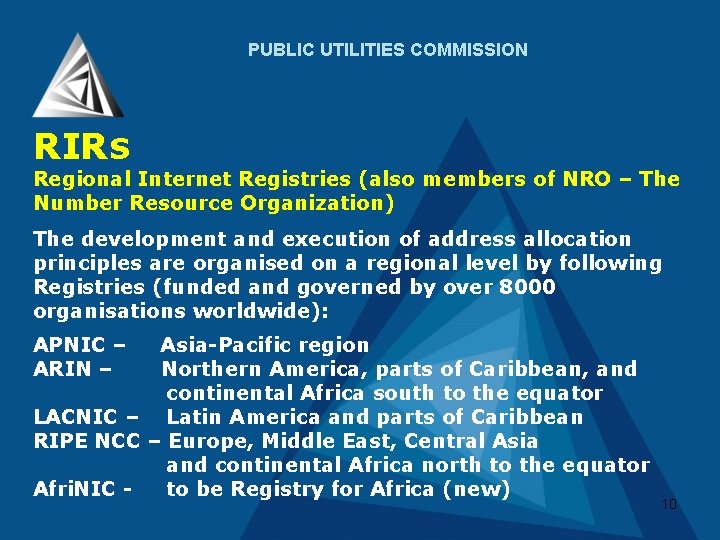 PUBLIC UTILITIES COMMISSION

RIRs
Regional Internet Registries (also members of NRO – The Number Resource Organization)

The development and execution of address allocation principles are organised on a regional level by following Registries (funded and governed by over 8000 organisations worldwide):

APNIC – Asia-Pacific region
ARIN – Northern America, parts of Caribbean, and continental Africa south to the equator
LACNIC – Latin America and parts of Caribbean
RIPE NCC – Europe, Middle East, Central Asia and continental Africa north to the equator
AfriNIC - to be Registry for Africa (new)

10